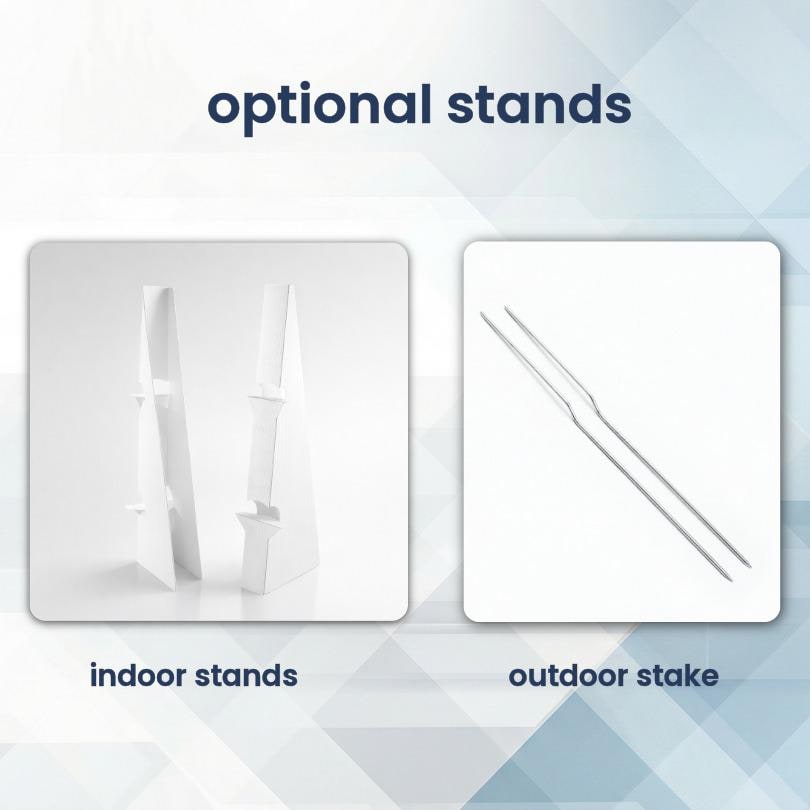 optional stands

indoor stands

outdoor stake